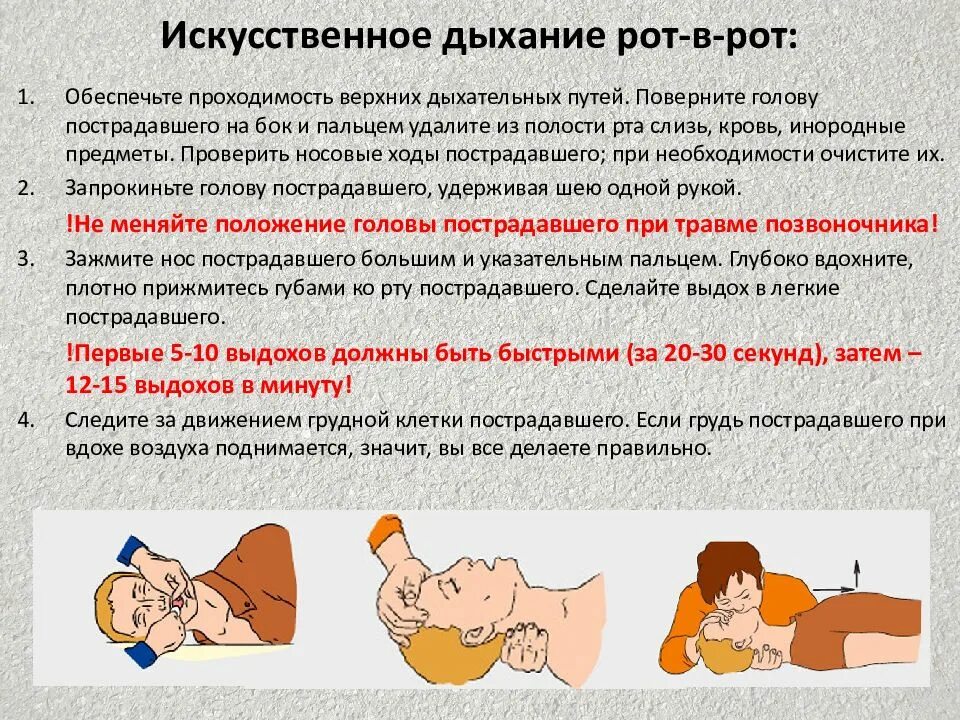 Искусственное дыхание рот-в-рот:

1. Обеспечьте проходимость верхних дыхательных путей. Поверните голову пострадавшего на бок и пальцем удалите из полости рта слизь, кровь, инородные предметы. Проверить носовые ходы пострадавшего; при необходимости очистите их.

2. Запрокиньте голову пострадавшего, удерживая шею одной рукой.

!Не меняйте положение головы пострадавшего при травме позвоночника!

3. Зажмите нос пострадавшего большим и указательным пальцем. Глубоко вдохните, плотно прижмитесь губами ко рту пострадавшего. Сделайте выдох в легкие пострадавшего.

!Первые 5-10 выдохов должны быть быстрыми (за 20-30 секунд), затем – 12-15 выдохов в минуту!

4. Следите за движением грудной клетки пострадавшего. Если грудь пострадавшего при вдохе воздуха поднимается, значит, вы все делаете правильно.